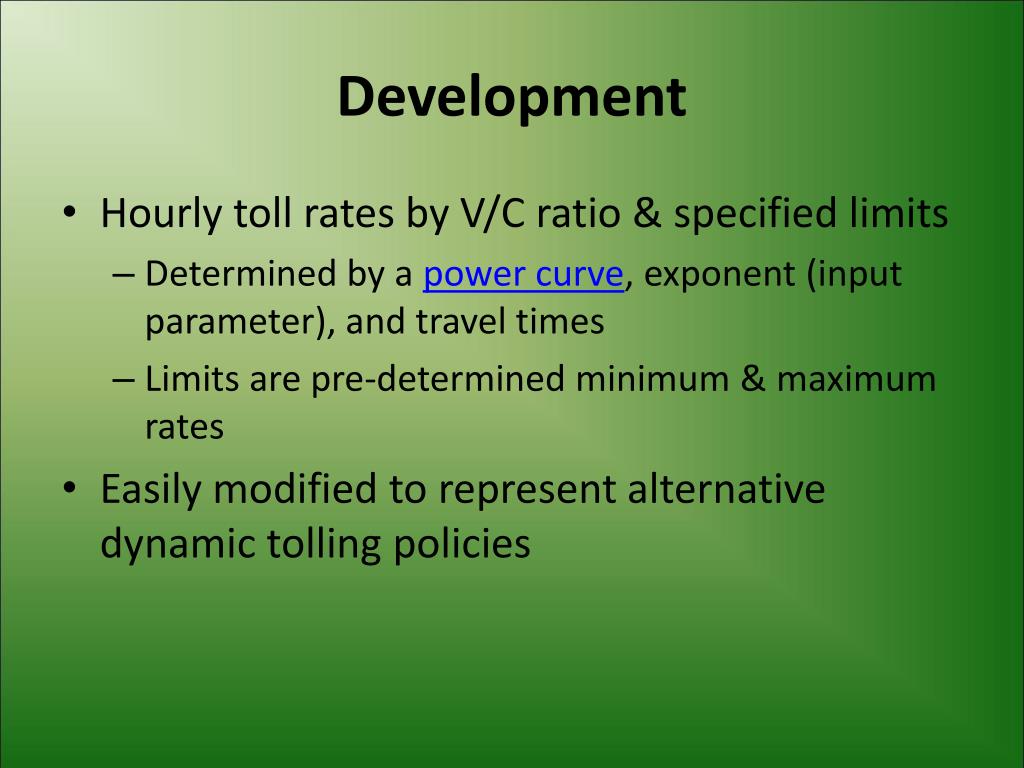 Development

• Hourly toll rates by V/C ratio & specified limits
– Determined by a power curve, exponent (input parameter), and travel times
– Limits are pre-determined minimum & maximum rates
• Easily modified to represent alternative dynamic tolling policies